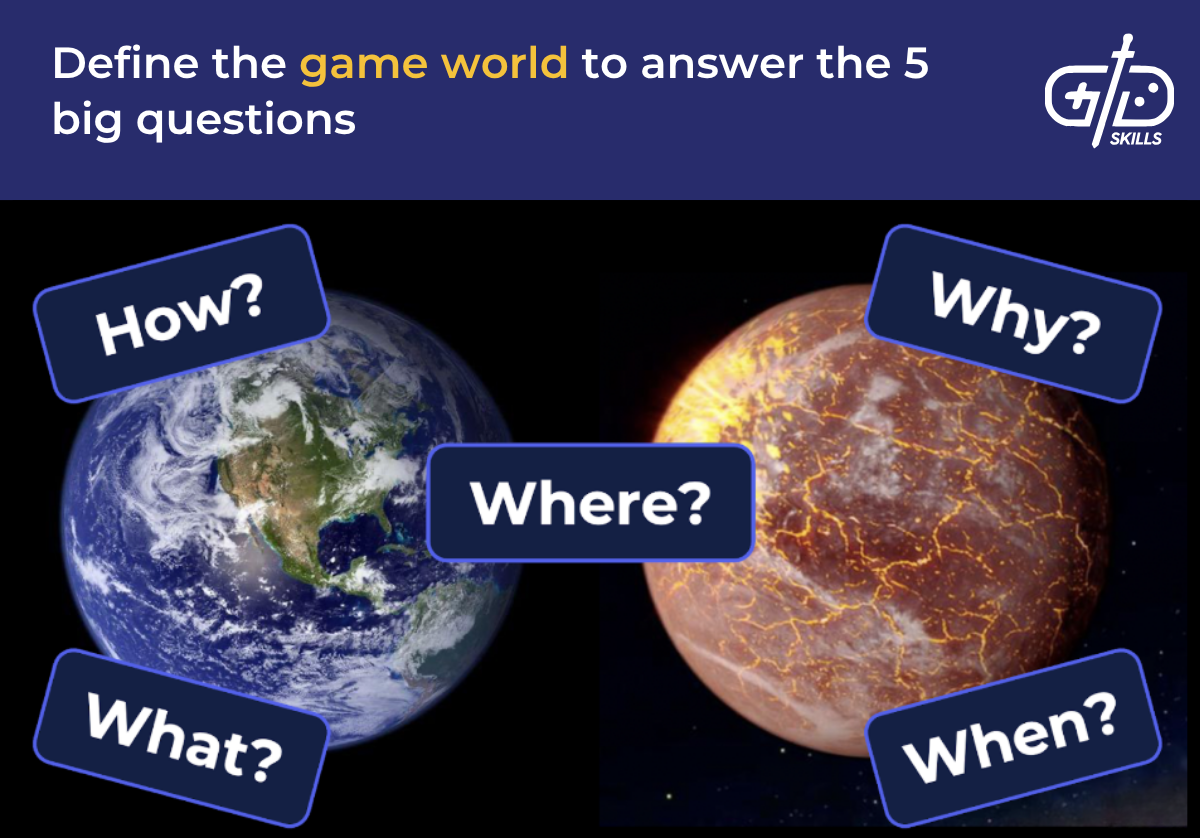 Define the game world to answer the 5 big questions

GD SKILLS

How?

Why?

Where?

What?

When?